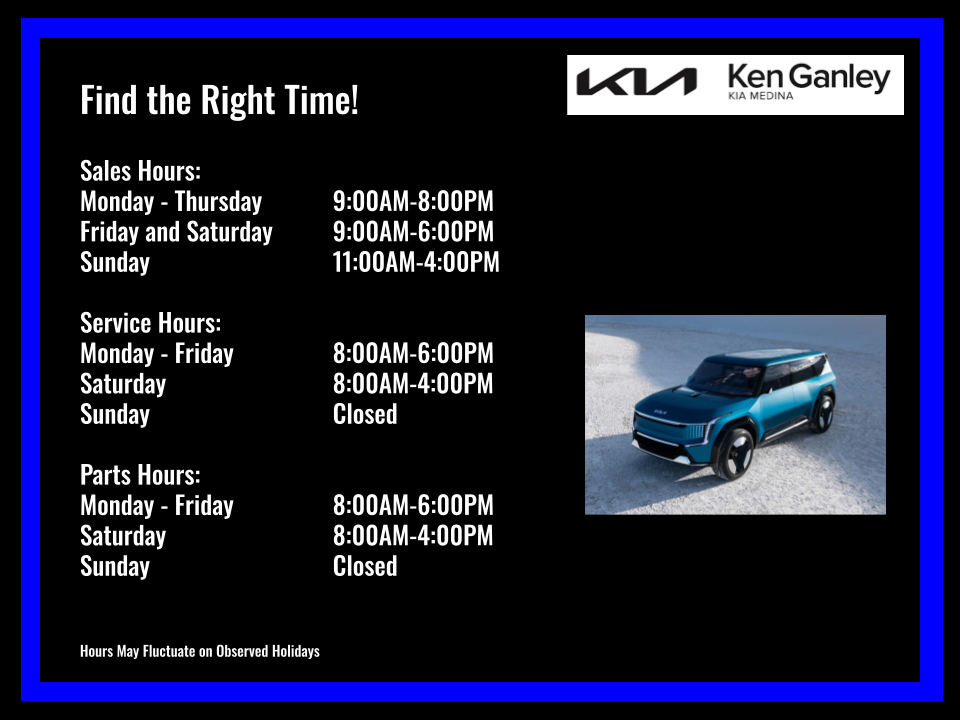 KIA Ken Ganley KIA MEDINA

Find the Right Time!

Sales Hours:
Monday - Thursday 9:00AM-8:00PM
Friday and Saturday 9:00AM-6:00PM
Sunday 11:00AM-4:00PM

Service Hours:
Monday - Friday 8:00AM-6:00PM
Saturday 8:00AM-4:00PM
Sunday Closed

Parts Hours:
Monday - Friday 8:00AM-6:00PM
Saturday 8:00AM-4:00PM
Sunday Closed

Hours May Fluctuate on Observed Holidays